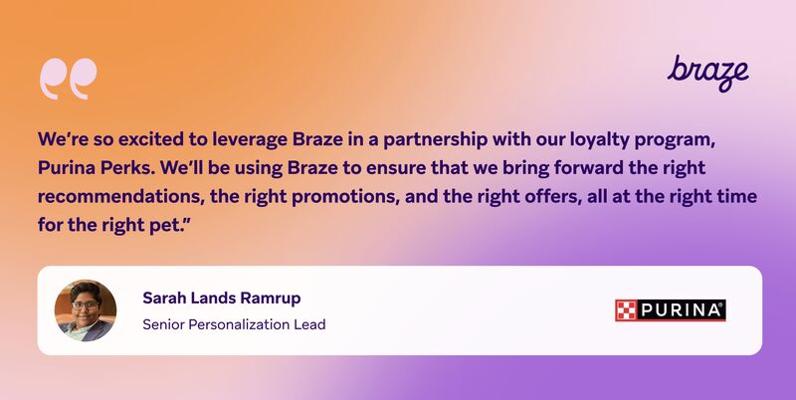 braze

We're so excited to leverage Braze in a partnership with our loyalty program, Purina Perks. We'll be using Braze to ensure that we bring forward the right recommendations, the right promotions, and the right offers, all at the right time for the right pet."

Sarah Lands Ramrup
Senior Personalization Lead

PURINA